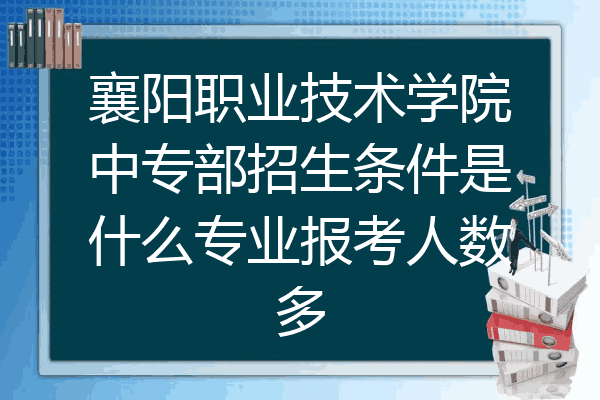 襄阳职业技术学院中专部招生条件是什么专业报考人数多